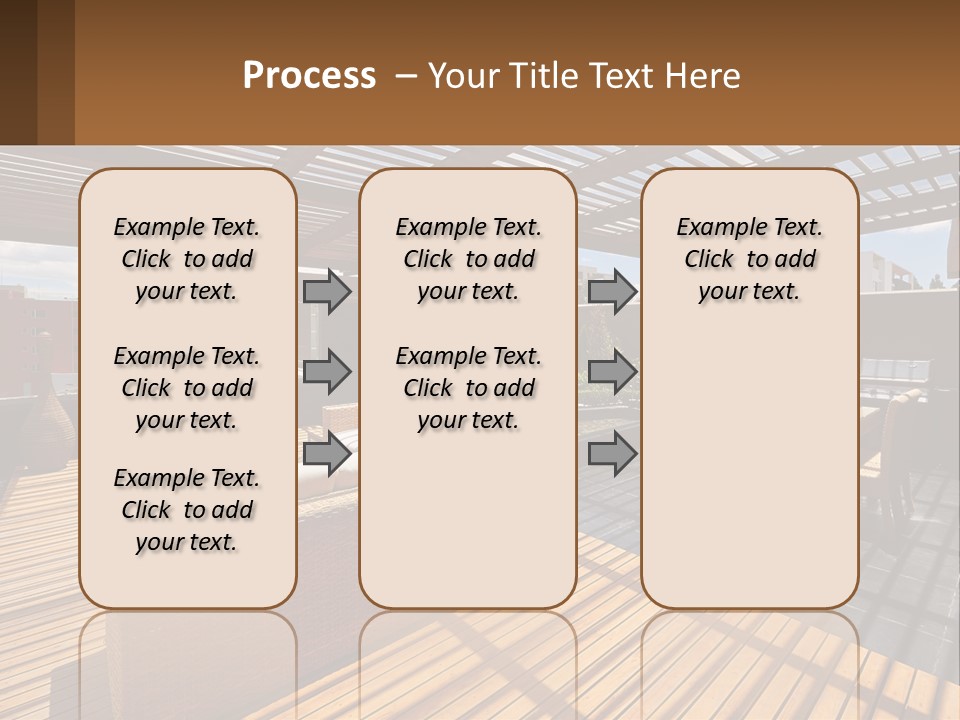 Process – Your Title Text Here

Example Text. Click to add your text.

Example Text. Click to add your text.

Example Text. Click to add your text.

Example Text. Click to add your text.

Example Text. Click to add your text.

Example Text. Click to add your text.